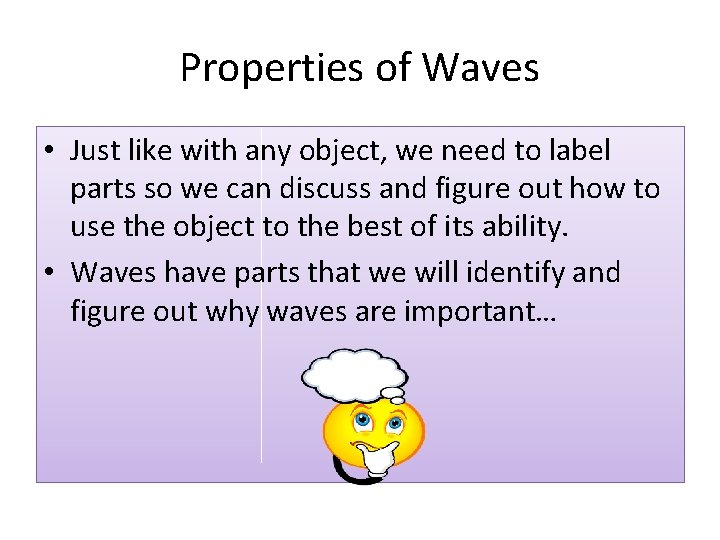 Properties of Waves

• Just like with any object, we need to label parts so we can discuss and figure out how to use the object to the best of its ability.

• Waves have parts that we will identify and figure out why waves are important…